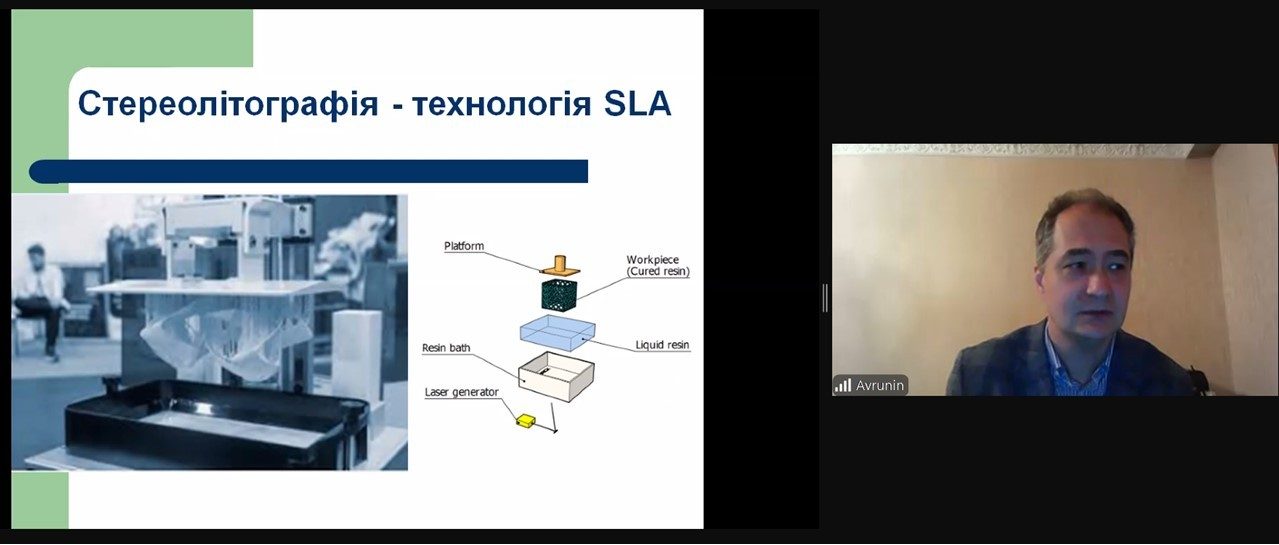 Стереолітографія - технологія SLA

Platform

Workpiece (Cured resin)

Liquid resin

Resin bath

Laser generator

Avrunin